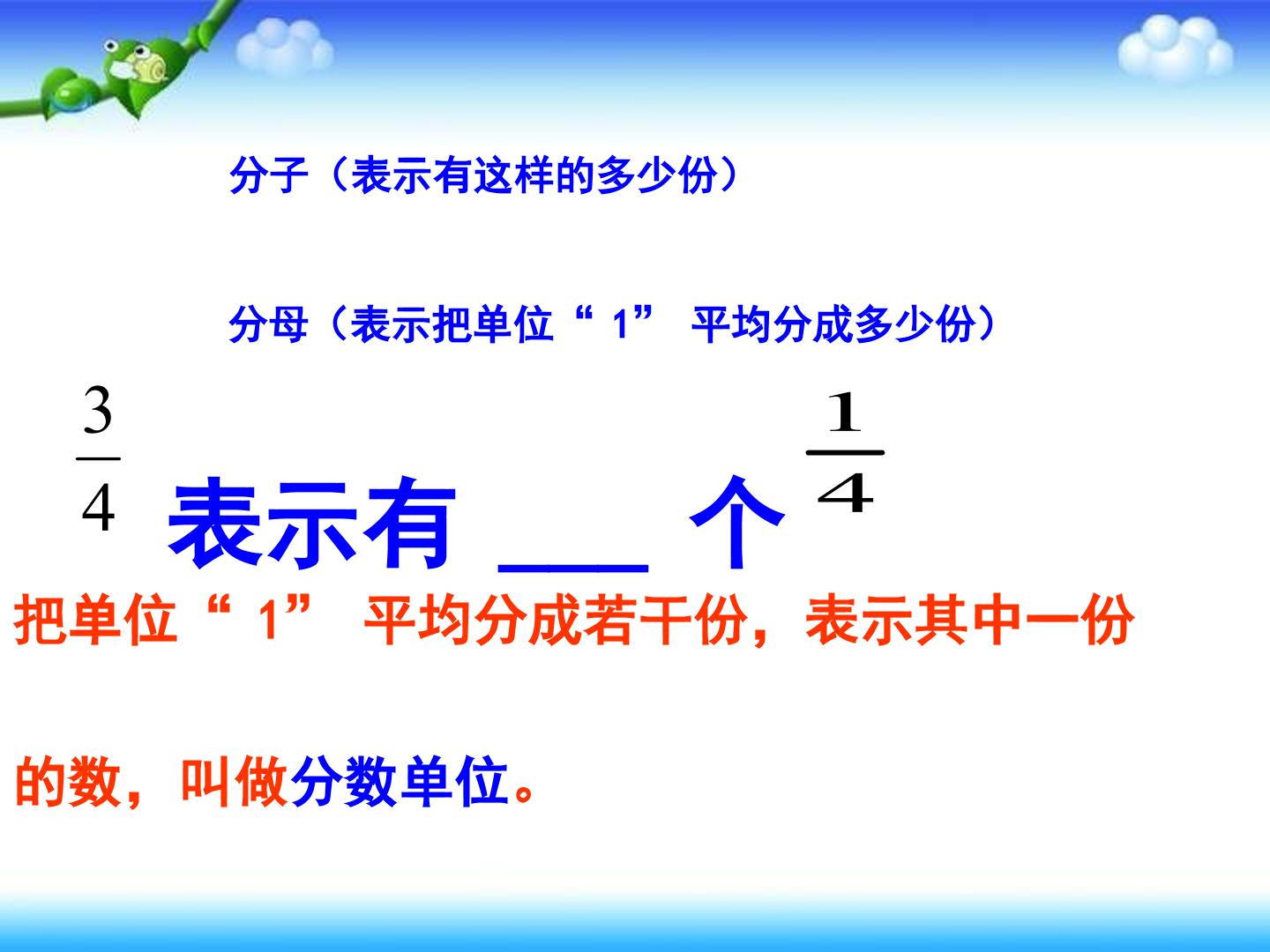 分子（表示有这样的多少份）

分母（表示把单位“1”平均分成多少份）

$\frac{3}{4}$ 表示有____个 $\frac{1}{4}$

把单位“1”平均分成若干份，表示其中一份的数，叫做分数单位。